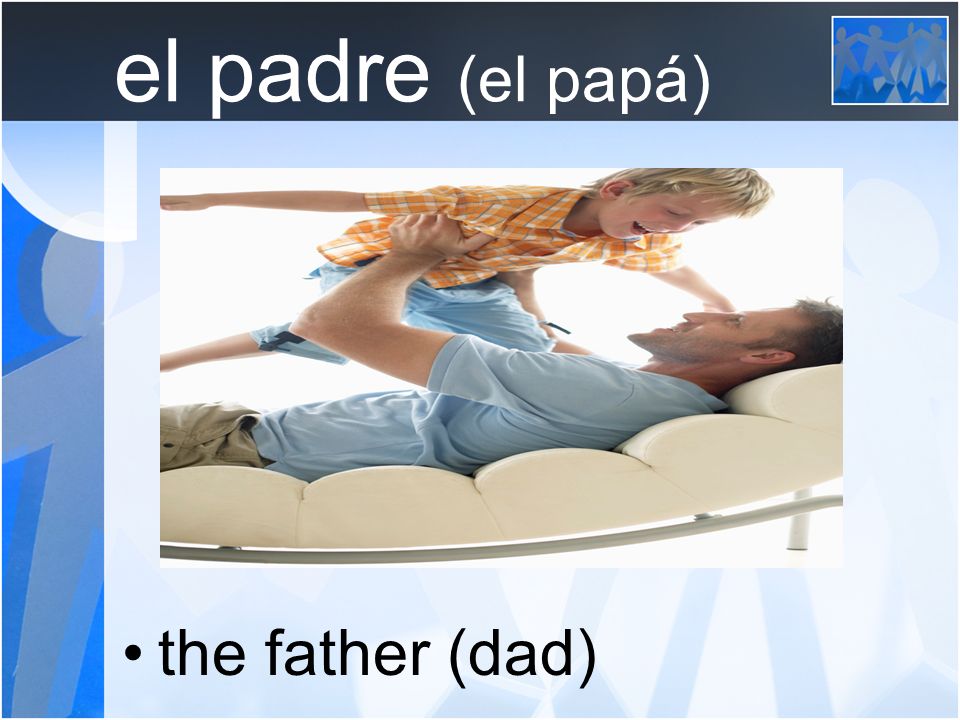 el padre (el papá)

• the father (dad)